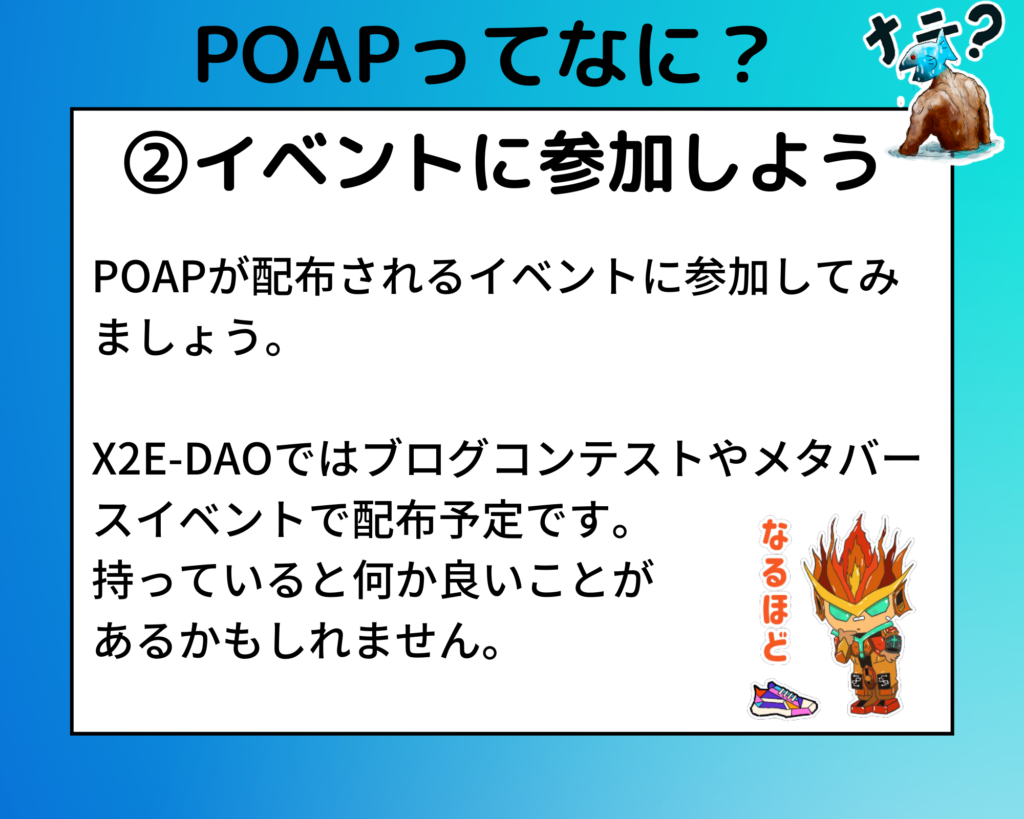 POAPってなに？

ナニ？

②イベントに参加しよう

POAPが配布されるイベントに参加してみましょう。

X2E-DAOではブログコンテストやメタバースイベントで配布予定です。
持っていると何か良いことがあるかもしれません。

なるほど